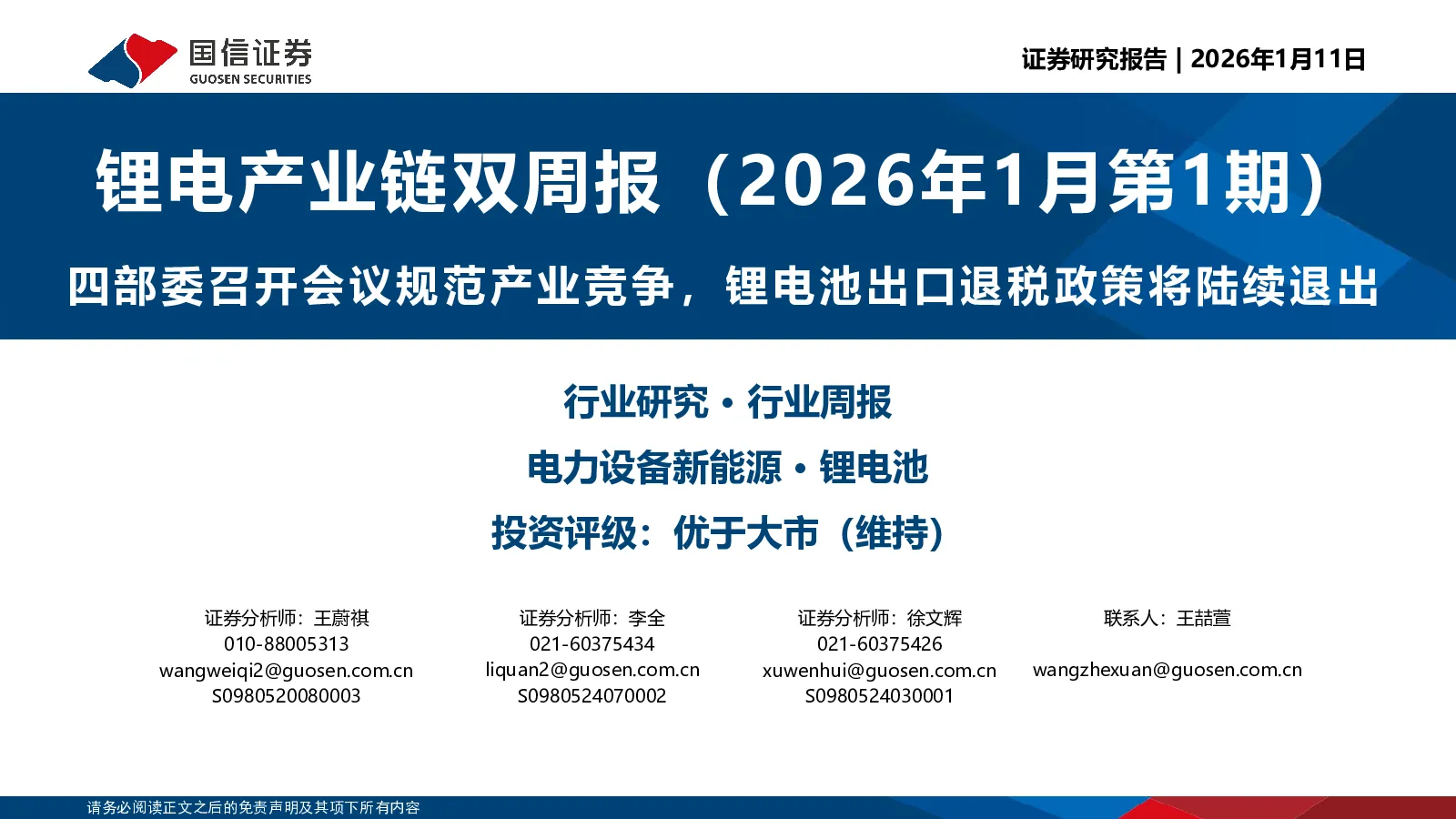 国信证券
GUOSEN SECURITIES

证券研究报告 | 2026年1月11日

锂电产业链双周报（2026年1月第1期）

四部委召开会议规范产业竞争，锂电池出口退税政策将陆续退出

行业研究 · 行业周报

电力设备新能源 · 锂电池

投资评级：优于大市（维持）

证券分析师：王蔚祺
010-88005313
wangweiqi2@guosen.com.cn
S0980520080003

证券分析师：李全
021-60375434
liquan2@guosen.com.cn
S0980524070002

证券分析师：徐文辉
021-60375426
xuwenhui@guosen.com.cn
S0980524030001

联系人：王喆萱
wangzhexuan@guosen.com.cn

请务必阅读正文之后的免责声明及其项下所有内容